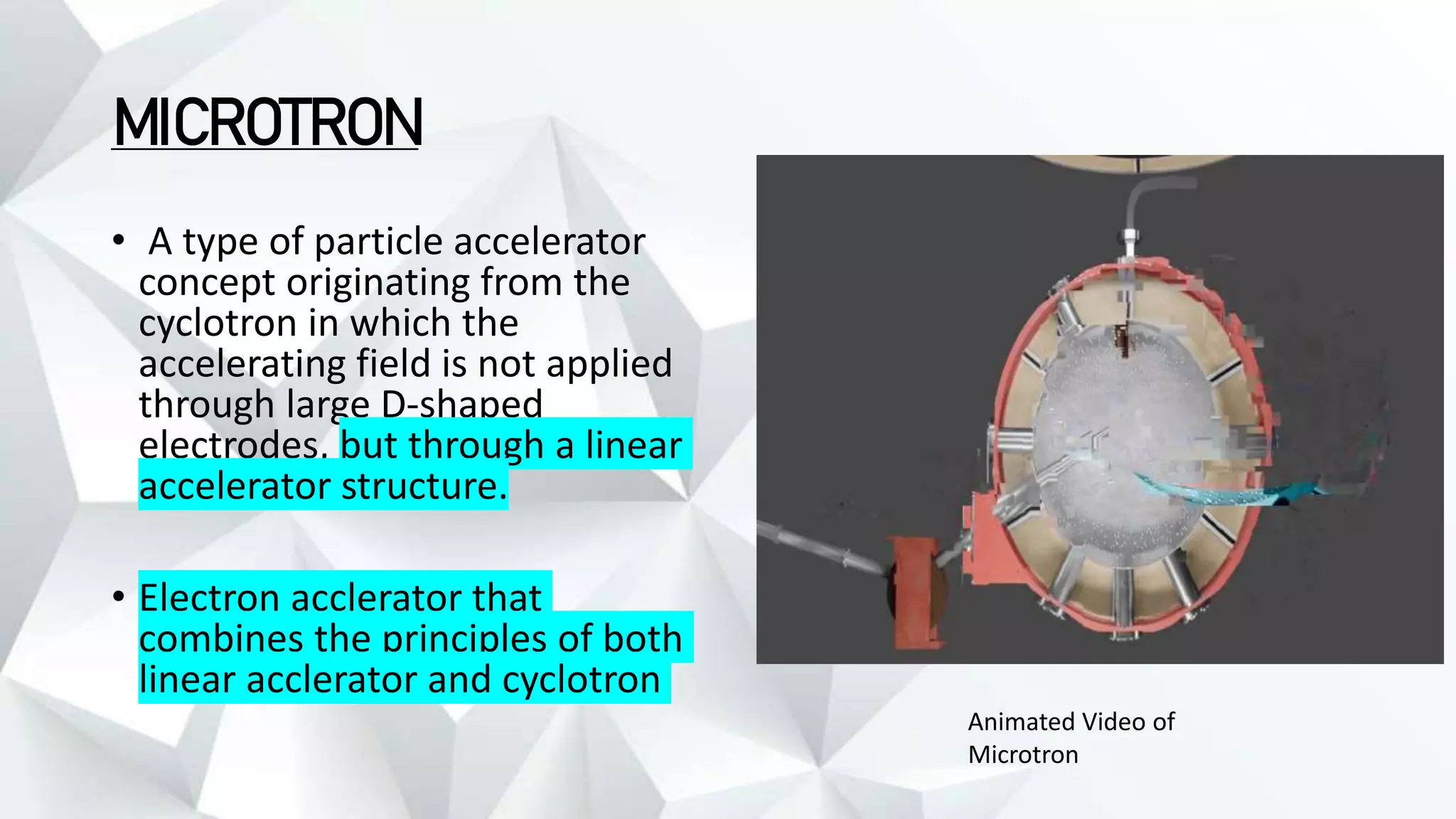 MICROTRON

• A type of particle accelerator concept originating from the cyclotron in which the accelerating field is not applied through large D-shaped electrodes, but through a linear accelerator structure.

• Electron acclerator that combines the principles of both linear acclerator and cyclotron

Animated Video of Microtron